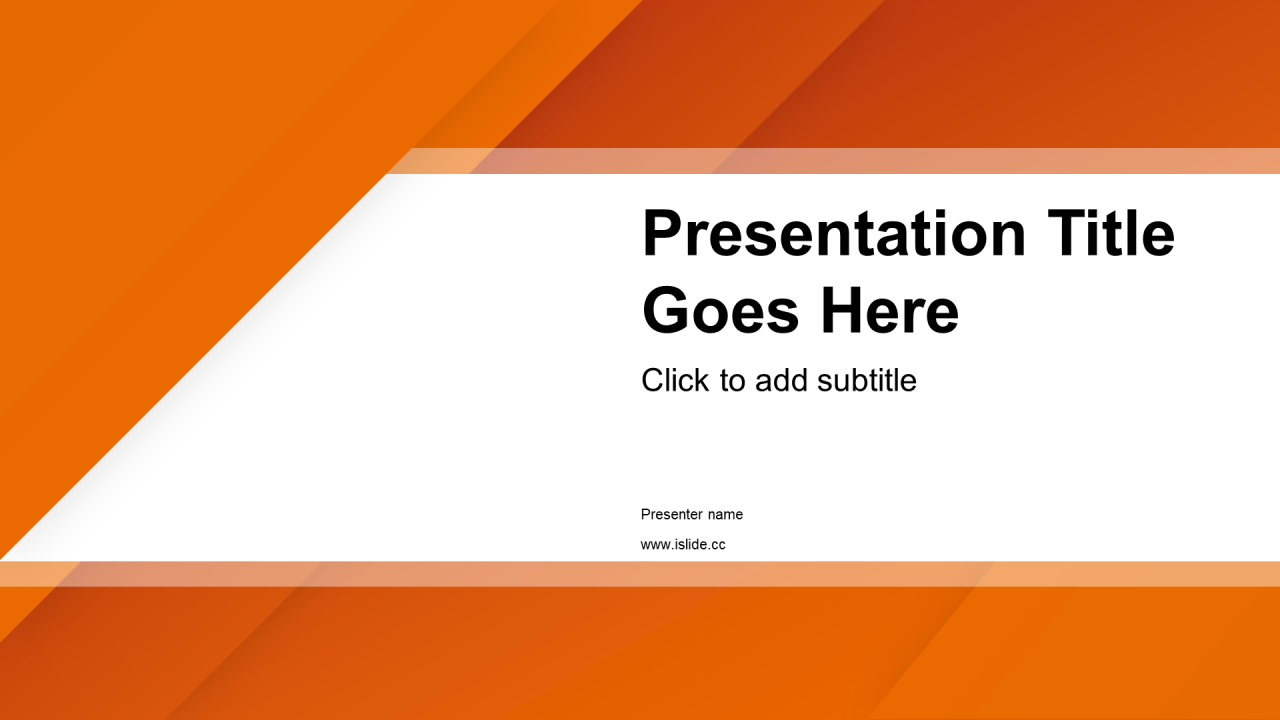 Presentation Title Goes Here

Click to add subtitle

Presenter name

www.islide.cc